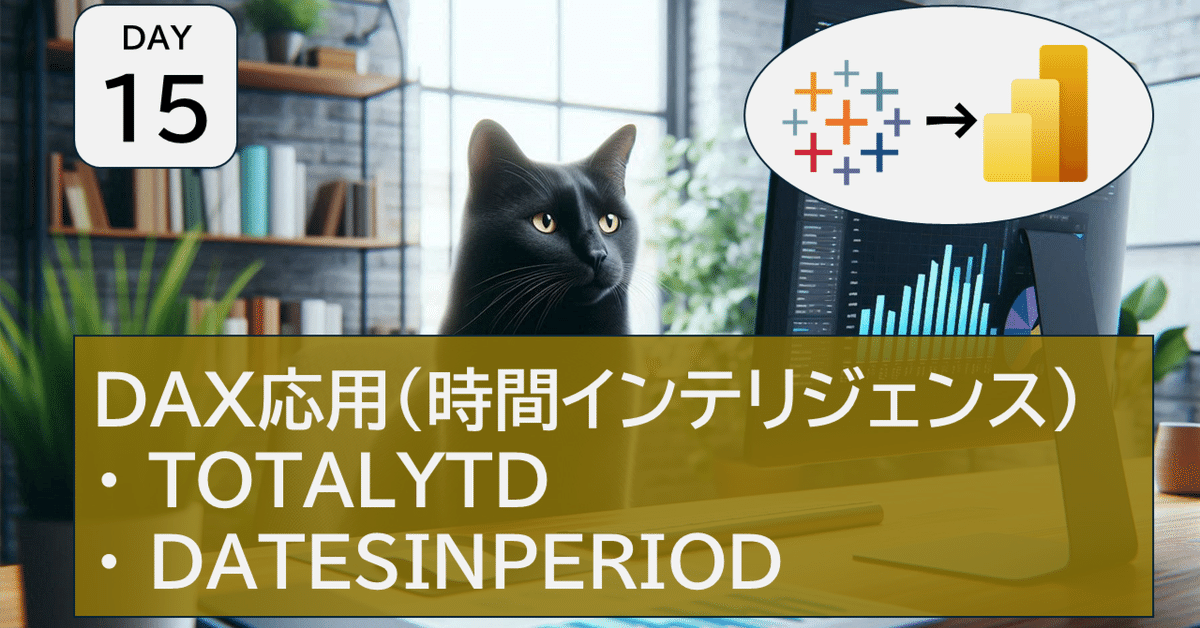 DAY
15

→

DAX応用（時間インテリジェンス）
・TOTALYTD
・DATESINPERIOD